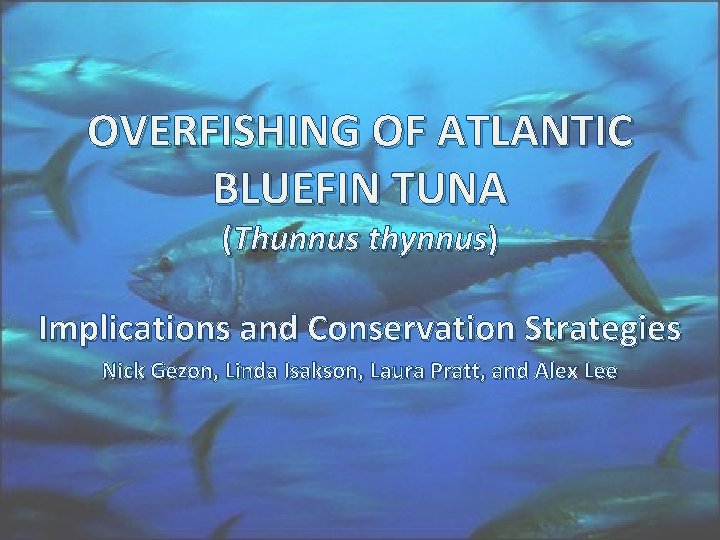 OVERFISHING OF ATLANTIC BLUEFIN TUNA
(Thunnus thynnus)

Implications and Conservation Strategies

Nick Gezon, Linda Isakson, Laura Pratt, and Alex Lee